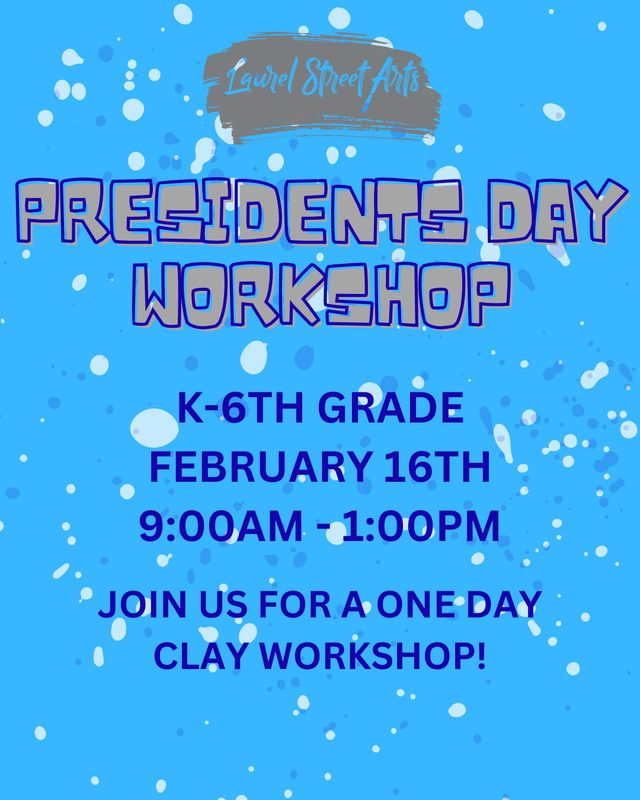 Laurel Street Arts

PRESIDENTS DAY WORKSHOP

K-6TH GRADE
FEBRUARY 16TH
9:00AM - 1:00PM

JOIN US FOR A ONE DAY CLAY WORKSHOP!